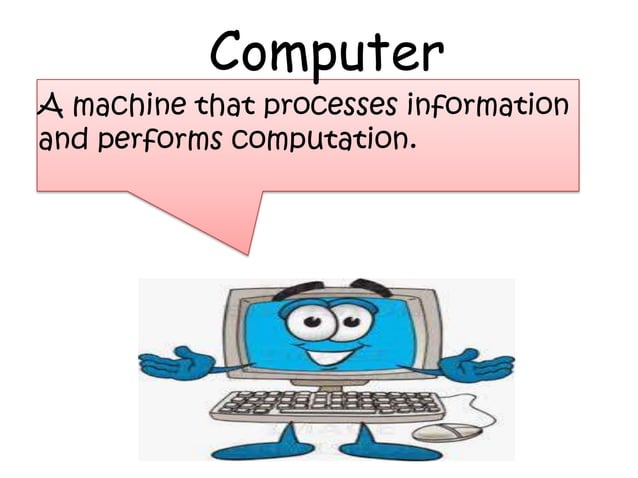 Computer

A machine that processes information and performs computation.